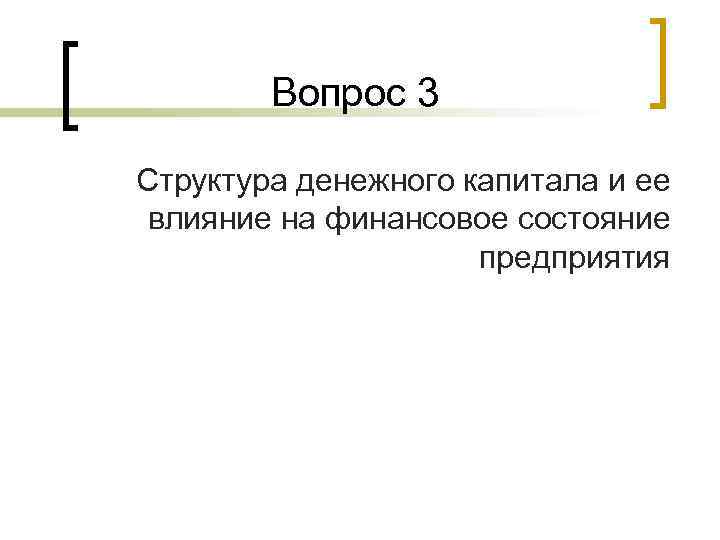 Вопрос 3

Структура денежного капитала и ее влияние на финансовое состояние предприятия